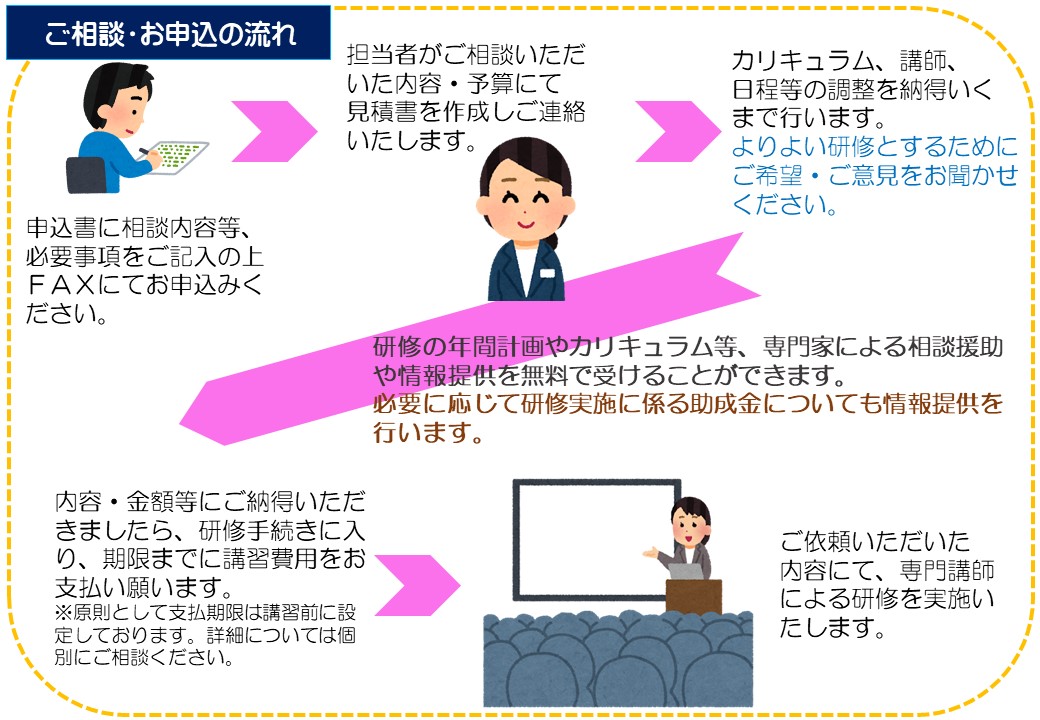 ご相談･お申込の流れ

申込書に相談内容等、必要事項をご記入の上ＦＡＸにてお申込みください。

担当者がご相談いただいた内容・予算にて見積書を作成しご連絡いたします。

カリキュラム、講師、日程等の調整を納得いくまで行います。
よりよい研修とするためにご希望・ご意見をお聞かせください。

研修の年間計画やカリキュラム等、専門家による相談援助や情報提供を無料で受けることができます。
必要に応じて研修実施に係る助成金についても情報提供を行います。

内容・金額等にご納得いただきましたら、研修手続きに入り、期限までに講習費用をお支払い願います。
※原則として支払期限は講習前に設定しております。詳細については個別にご相談ください。

ご依頼いただいた内容にて、専門講師による研修を実施いたします。